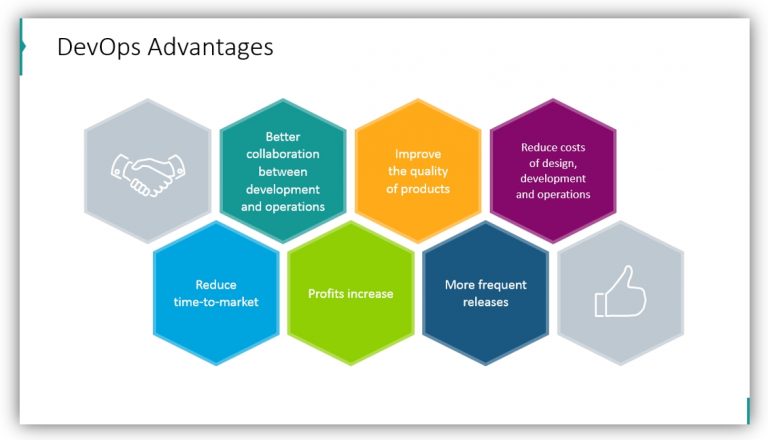 DevOps Advantages

Better collaboration between development and operations

Improve the quality of products

Reduce costs of design, development and operations

Reduce time-to-market

Profits increase

More frequent releases